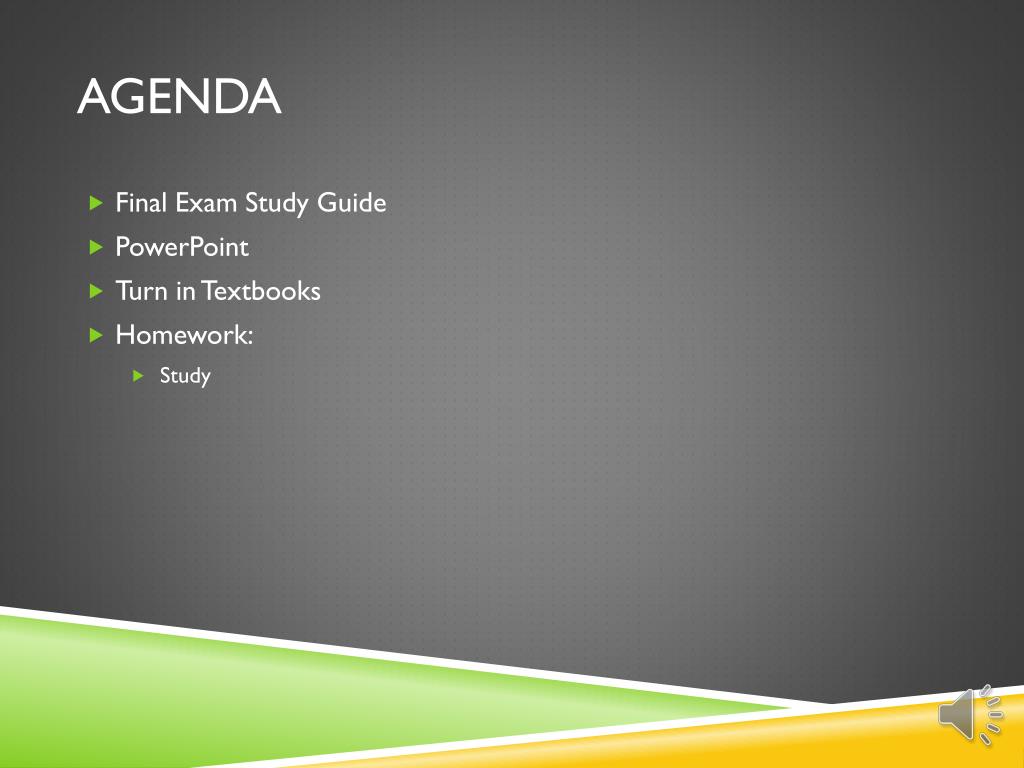 AGENDA

Final Exam Study Guide
PowerPoint
Turn in Textbooks
Homework:
Study